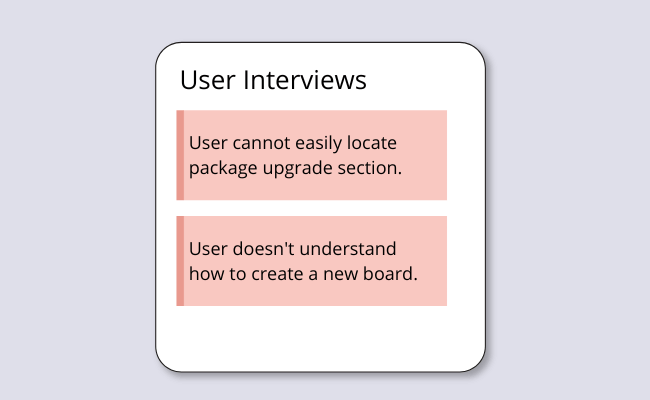 User Interviews

User cannot easily locate package upgrade section.

User doesn't understand how to create a new board.